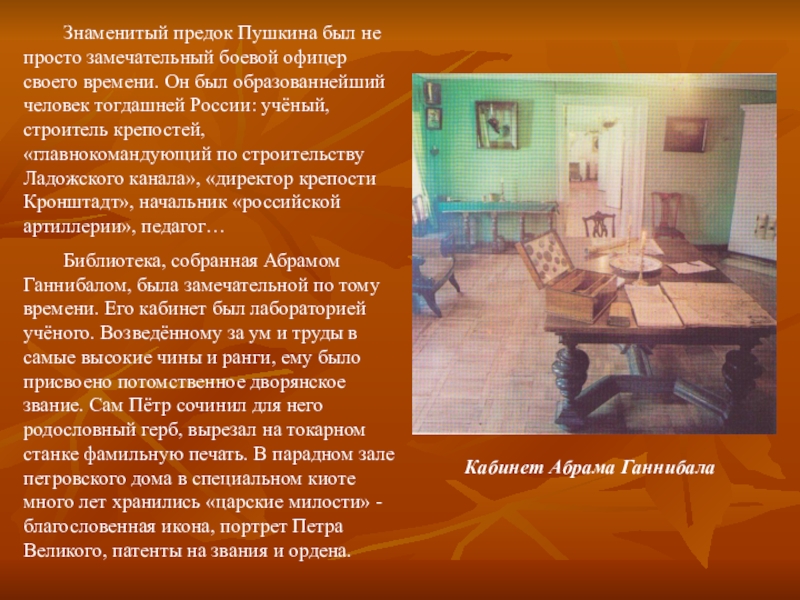 Знаменитый предок Пушкина был не просто замечательный боевой офицер своего времени. Он был образованнейший человек тогдашней России: учёный, строитель крепостей, «главнокомандующий по строительству Ладожского канала», «директор крепости Кронштадт», начальник «российской артиллерии», педагог…

Библиотека, собранная Абрамом Ганнибалом, была замечательной по тому времени. Его кабинет был лабораторией учёного. Возведённому за ум и труды в самые высокие чины и ранги, ему было присвоено потомственное дворянское звание. Сам Пётр сочинил для него родословный герб, вырезал на токарном станке фамильную печать. В парадном зале петровского дома в специальном киоте много лет хранились «царские милости» - благословенная икона, портрет Петра Великого, патенты на звания и ордена.

Кабинет Абрама Ганнибала